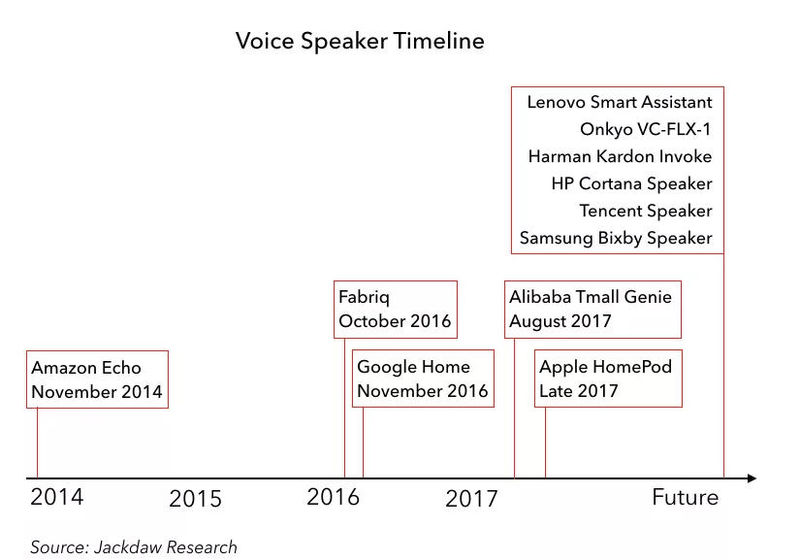 Voice Speaker Timeline

Lenovo Smart Assistant
Onkyo VC-FLX-1
Harman Kardon Invoke
HP Cortana Speaker
Tencent Speaker
Samsung Bixby Speaker

Fabriq
October 2016

Alibaba Tmall Genie
August 2017

Amazon Echo
November 2014

Google Home
November 2016

Apple HomePod
Late 2017

2014 2015 2016 2017 Future

Source: Jackdaw Research